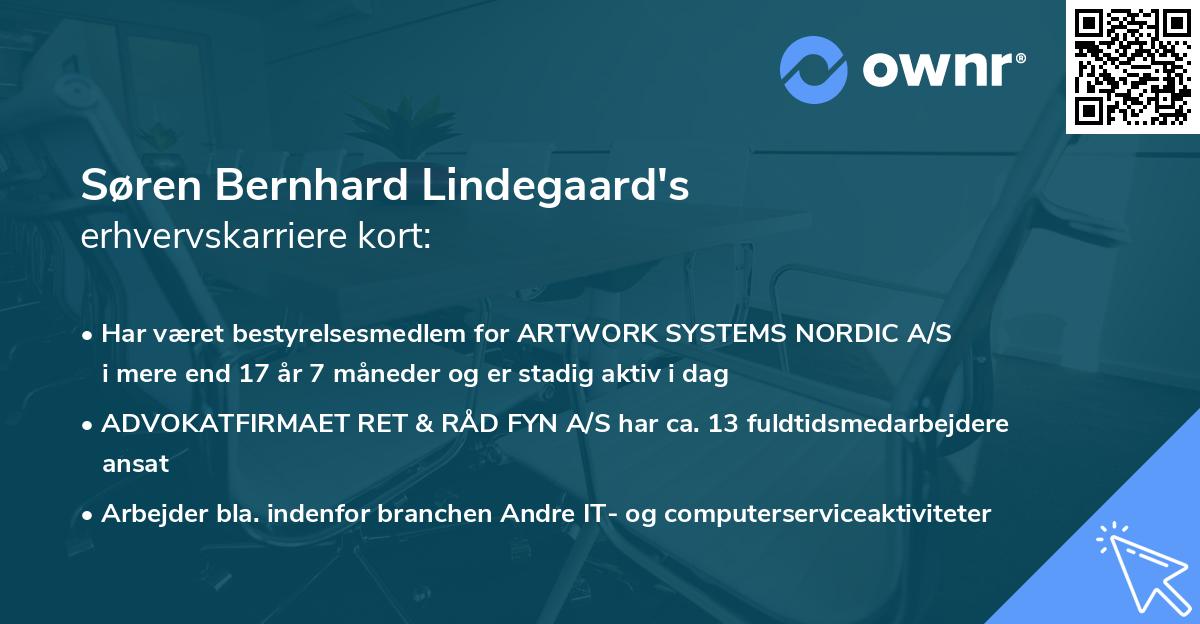 ownr®

Søren Bernhard Lindegaard's
erhvervskarriere kort:

• Har været bestyrelsesmedlem for ARTWORK SYSTEMS NORDIC A/S i mere end 17 år 7 måneder og er stadig aktiv i dag

• ADVOKATFIRMAET RET & RÅD FYN A/S har ca. 13 fuldtidsmedarbejdere ansat

• Arbejder bla. indenfor branchen Andre IT- og computerserviceaktiviteter